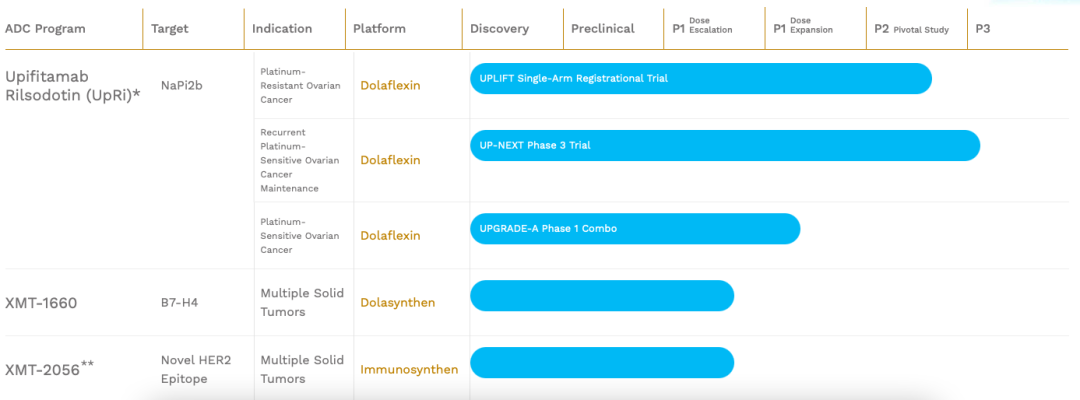 | ADC Program | Target | Indication | Platform | Discovery | Preclinical | P1 Dose Escalation | P1 Dose Expansion | P2 Pivotal Study | P3 |
|---|---|---|---|---|---|---|---|---|---|
| Upifitamab Rilsodotin (UpRi)* | NaPi2b | Platinum-Resistant Ovarian Cancer | Dolaflexin | UPLIFT Single-Arm Registrational Trial | | | | | |
| | | Recurrent Platinum-Sensitive Ovarian Cancer Maintenance | Dolaflexin | UP-NEXT Phase 3 Trial | | | | | |
| | | Platinum-Sensitive Ovarian Cancer | Dolaflexin | UPGRADE-A Phase 1 Combo | | | | | |
| XMT-1660 | B7-H4 | Multiple Solid Tumors | Dolasynthen | | | | | | |
| XMT-2056** | Novel HER2 Epitope | Multiple Solid Tumors | Immunosynthen | | | | | | |